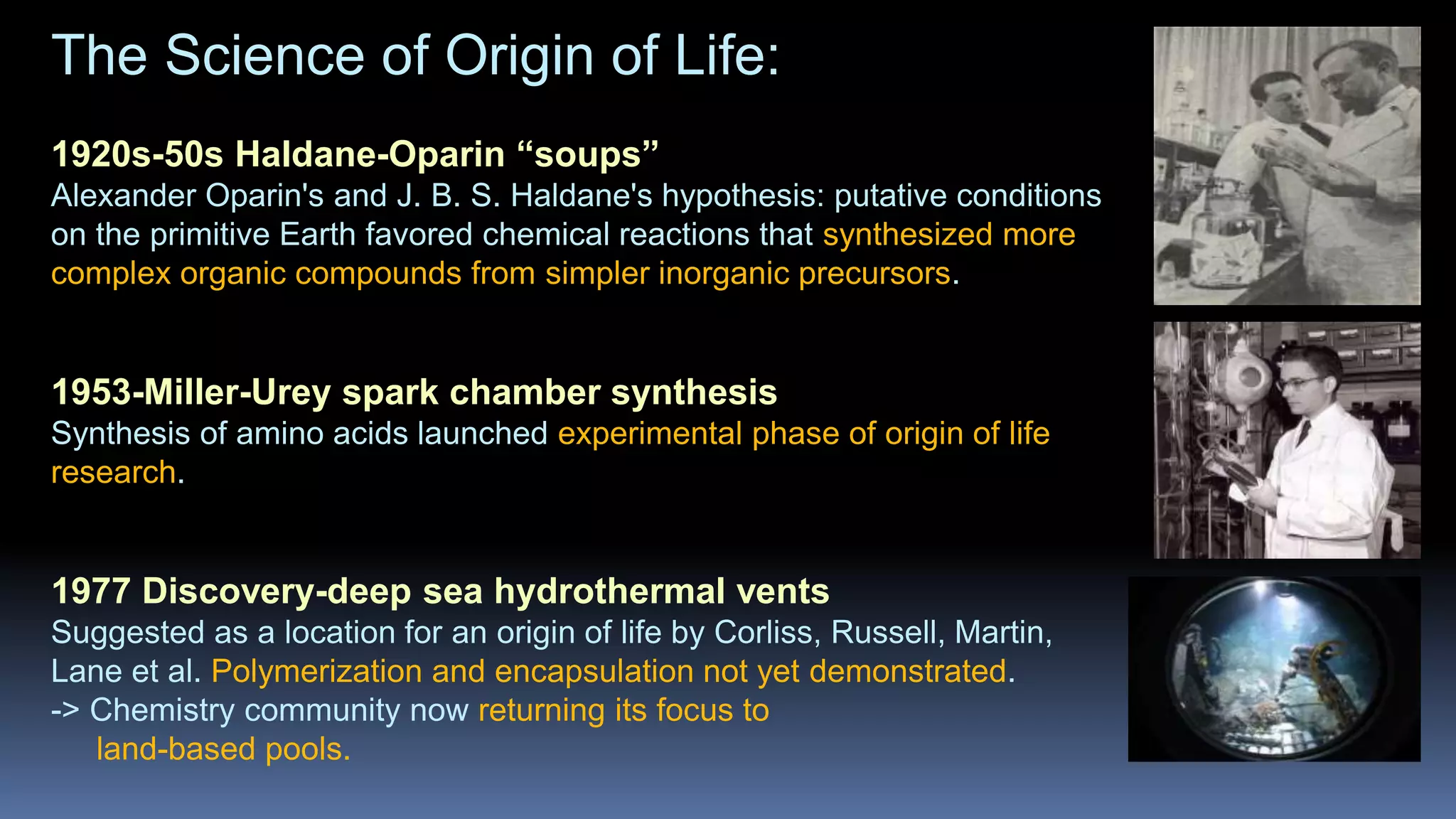 The Science of Origin of Life:

1920s-50s Haldane-Oparin “soups”
Alexander Oparin's and J. B. S. Haldane's hypothesis: putative conditions on the primitive Earth favored chemical reactions that synthesized more complex organic compounds from simpler inorganic precursors.

1953-Miller-Urey spark chamber synthesis
Synthesis of amino acids launched experimental phase of origin of life research.

1977 Discovery-deep sea hydrothermal vents
Suggested as a location for an origin of life by Corliss, Russell, Martin, Lane et al. Polymerization and encapsulation not yet demonstrated.
-> Chemistry community now returning its focus to land-based pools.